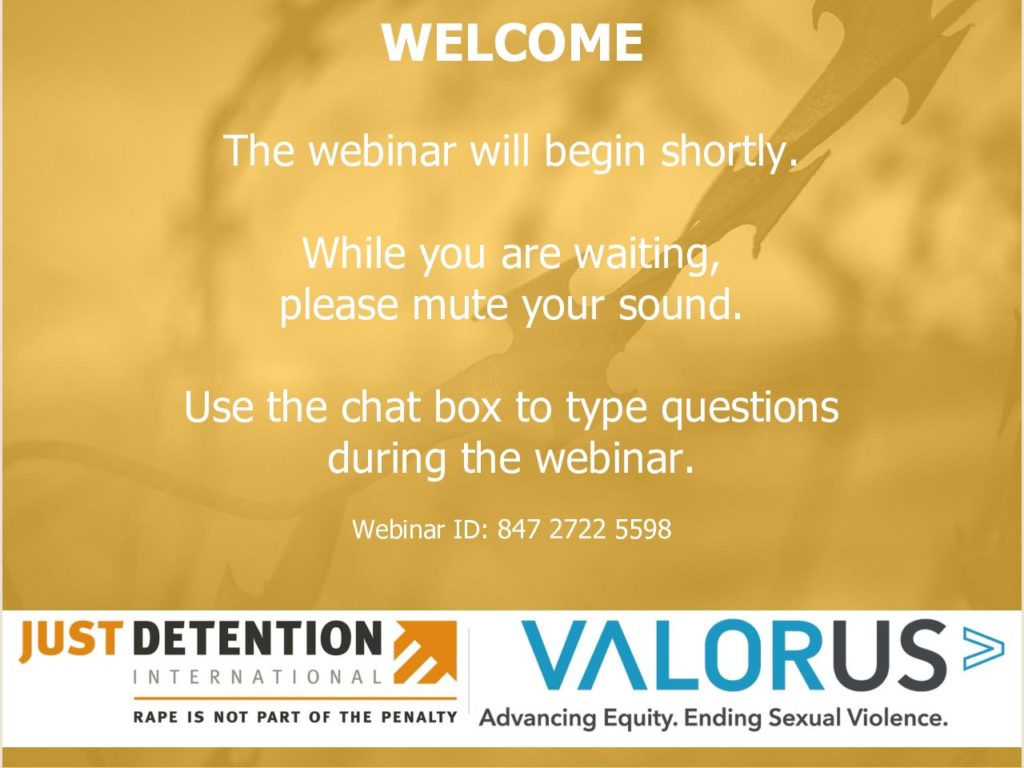 WELCOME

The webinar will begin shortly.

While you are waiting, please mute your sound.

Use the chat box to type questions during the webinar.

Webinar ID: 847 2722 5598

JUST DETENTION INTERNATIONAL
RAPE IS NOT PART OF THE PENALTY

VALORUS
Advancing Equity. Ending Sexual Violence.